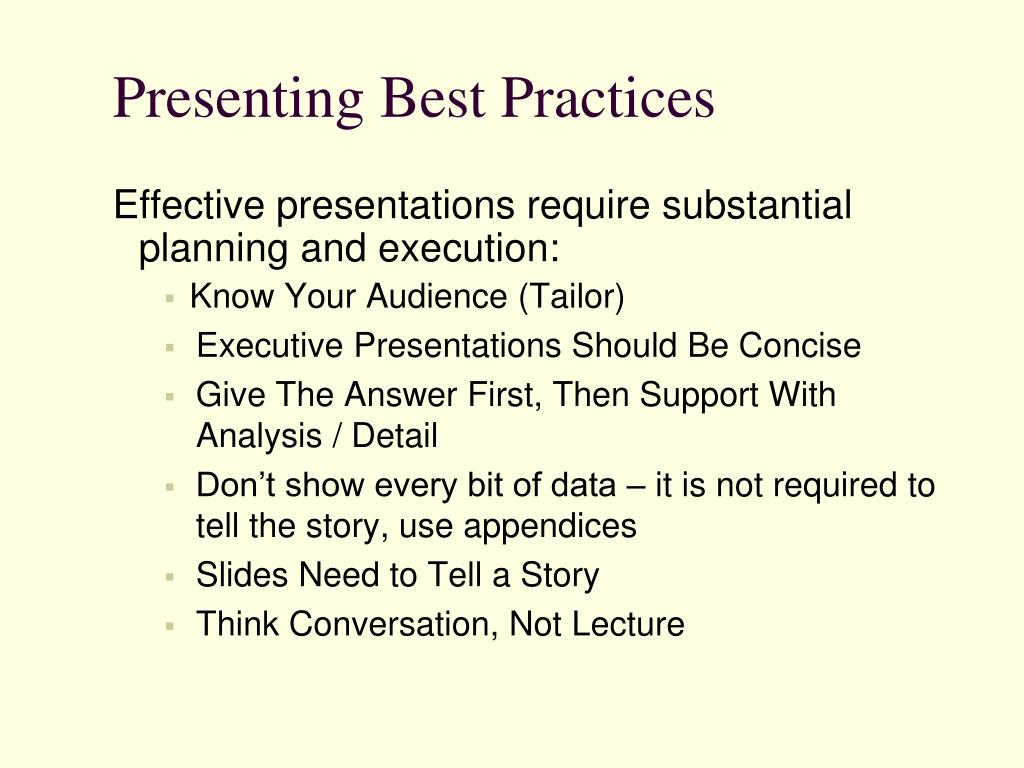 Presenting Best Practices

Effective presentations require substantial planning and execution:

- Know Your Audience (Tailor)
- Executive Presentations Should Be Concise
- Give The Answer First, Then Support With Analysis / Detail
- Don’t show every bit of data – it is not required to tell the story, use appendices
- Slides Need to Tell a Story
- Think Conversation, Not Lecture